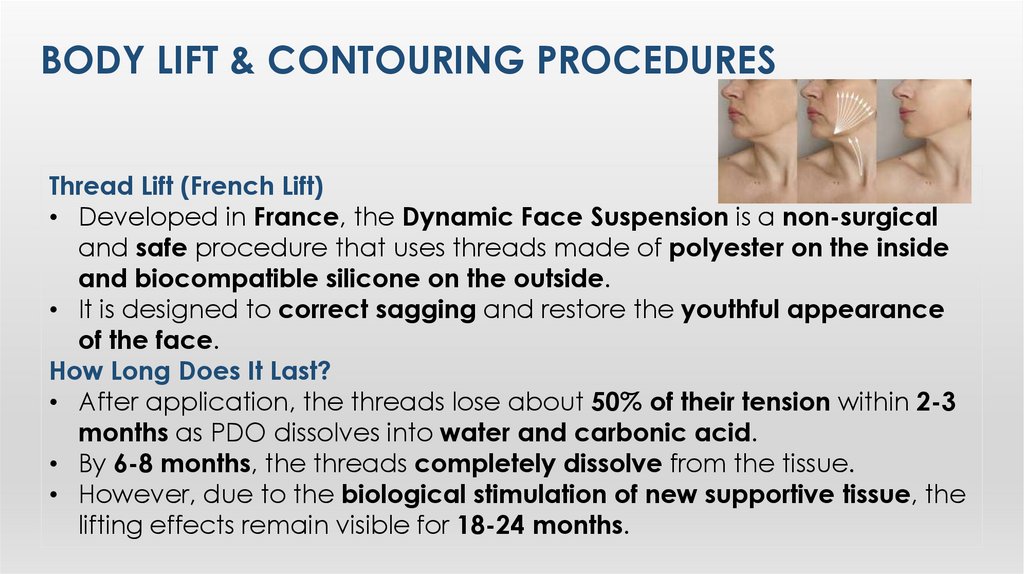 BODY LIFT & CONTOURING PROCEDURES

Thread Lift (French Lift)
• Developed in France, the Dynamic Face Suspension is a non-surgical and safe procedure that uses threads made of polyester on the inside and biocompatible silicone on the outside.
• It is designed to correct sagging and restore the youthful appearance of the face.
How Long Does It Last?
• After application, the threads lose about 50% of their tension within 2-3 months as PDO dissolves into water and carbonic acid.
• By 6-8 months, the threads completely dissolve from the tissue.
• However, due to the biological stimulation of new supportive tissue, the lifting effects remain visible for 18-24 months.